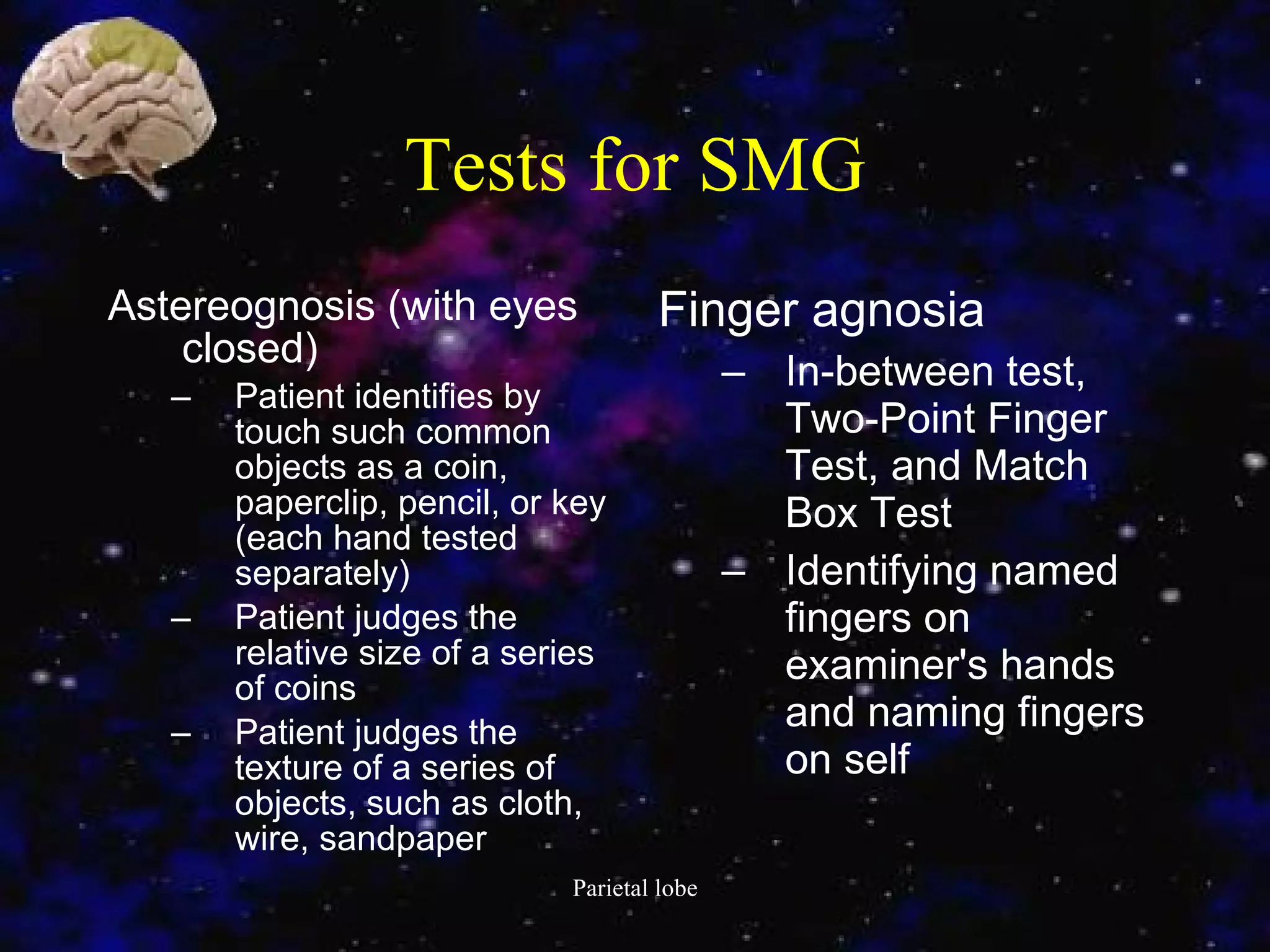 Tests for SMG

Astereognosis (with eyes closed)

– Patient identifies by touch such common objects as a coin, paperclip, pencil, or key (each hand tested separately)

– Patient judges the relative size of a series of coins

– Patient judges the texture of a series of objects, such as cloth, wire, sandpaper

Finger agnosia

– In-between test, Two-Point Finger Test, and Match Box Test

– Identifying named fingers on examiner's hands and naming fingers on self

Parietal lobe